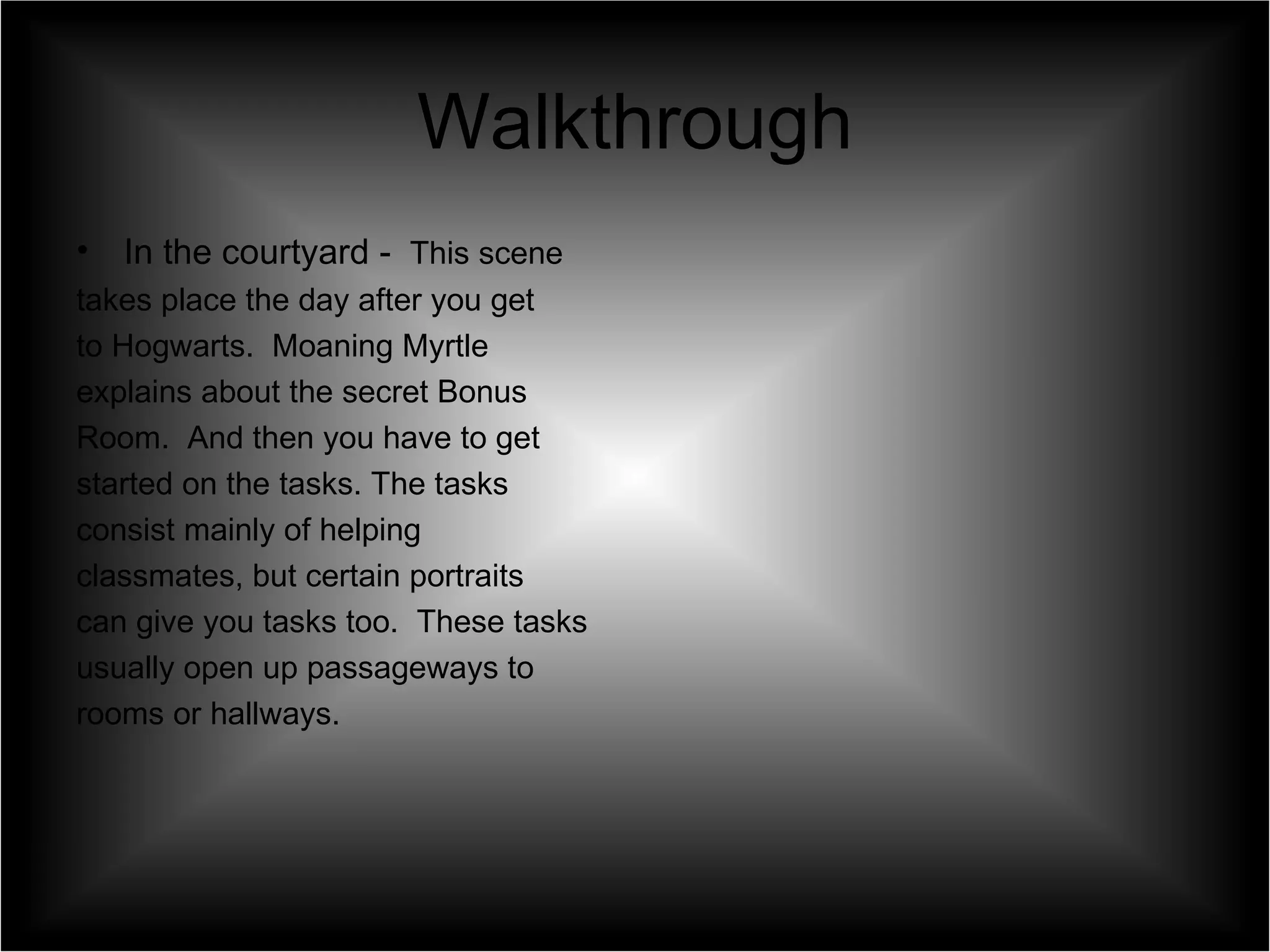 Walkthrough

• In the courtyard - This scene takes place the day after you get to Hogwarts. Moaning Myrtle explains about the secret Bonus Room. And then you have to get started on the tasks. The tasks consist mainly of helping classmates, but certain portraits can give you tasks too. These tasks usually open up passageways to rooms or hallways.